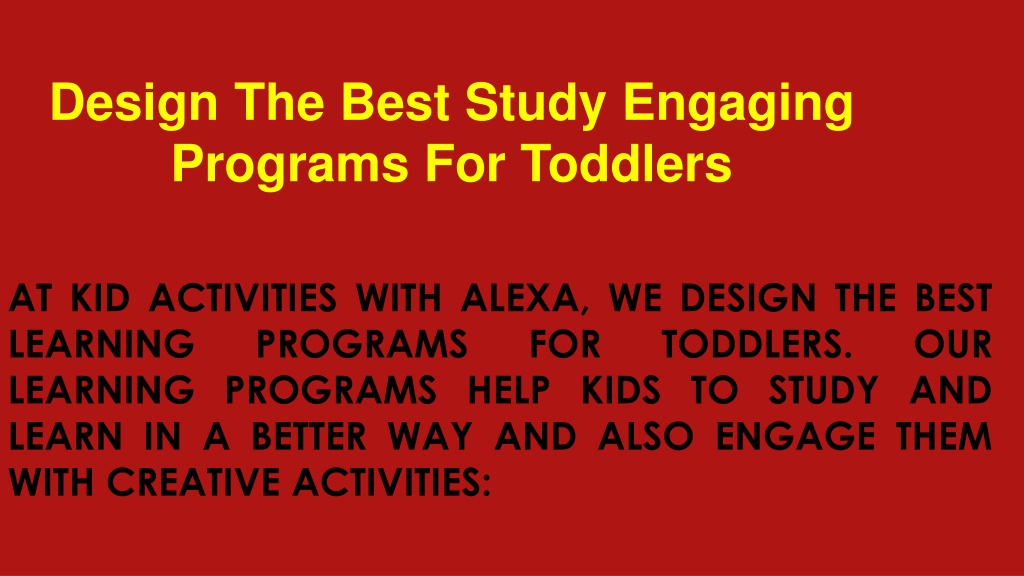 Design The Best Study Engaging Programs For Toddlers

AT KID ACTIVITIES WITH ALEXA, WE DESIGN THE BEST LEARNING PROGRAMS FOR TODDLERS. OUR LEARNING PROGRAMS HELP KIDS TO STUDY AND LEARN IN A BETTER WAY AND ALSO ENGAGE THEM WITH CREATIVE ACTIVITIES: